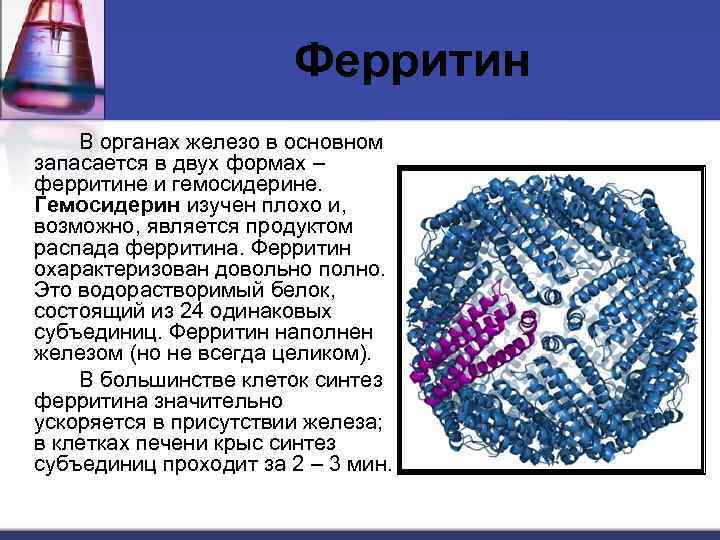 Ферритин

В органах железо в основном запасается в двух формах – ферритине и гемосидерине. Гемосидерин изучен плохо и, возможно, является продуктом распада ферритина. Ферритин охарактеризован довольно полно. Это водорастворимый белок, состоящий из 24 одинаковых субъединиц. Ферритин наполнен железом (но не всегда целиком).

В большинстве клеток синтез ферритина значительно ускоряется в присутствии железа; в клетках печени крыс синтез субъединиц проходит за 2 – 3 мин.